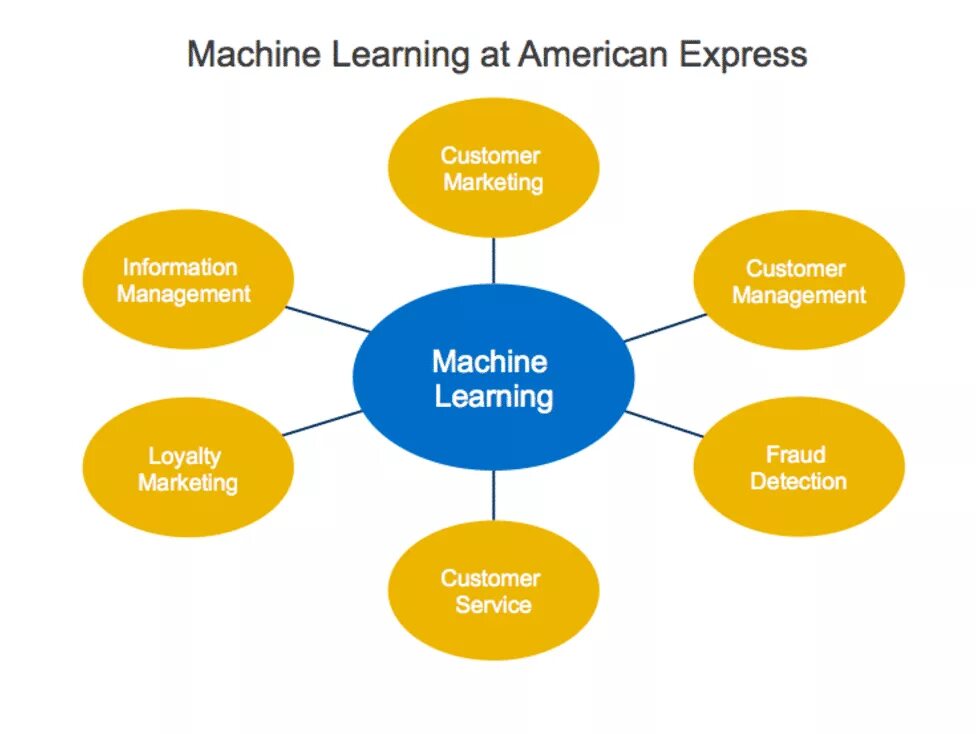 Machine Learning at American Express

Customer Marketing

Information Management

Customer Management

Machine Learning

Loyalty Marketing

Fraud Detection

Customer Service